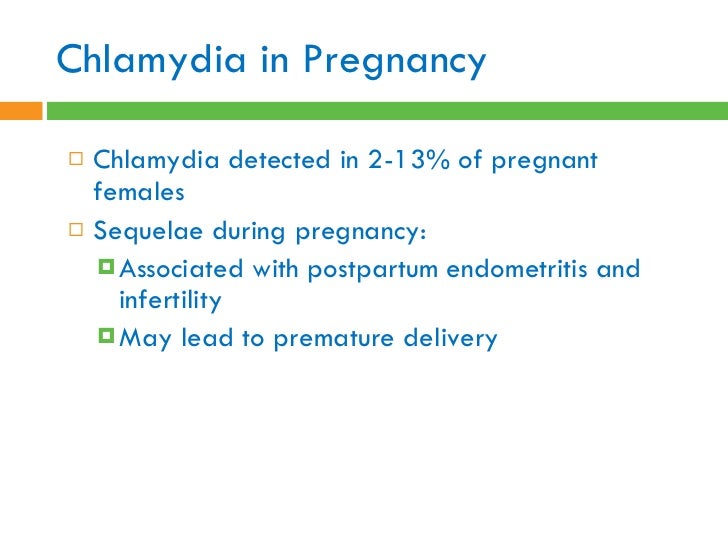 Chlamydia in Pregnancy

Chlamydia detected in 2-13% of pregnant females

Sequelae during pregnancy:

Associated with postpartum endometritis and infertility

May lead to premature delivery